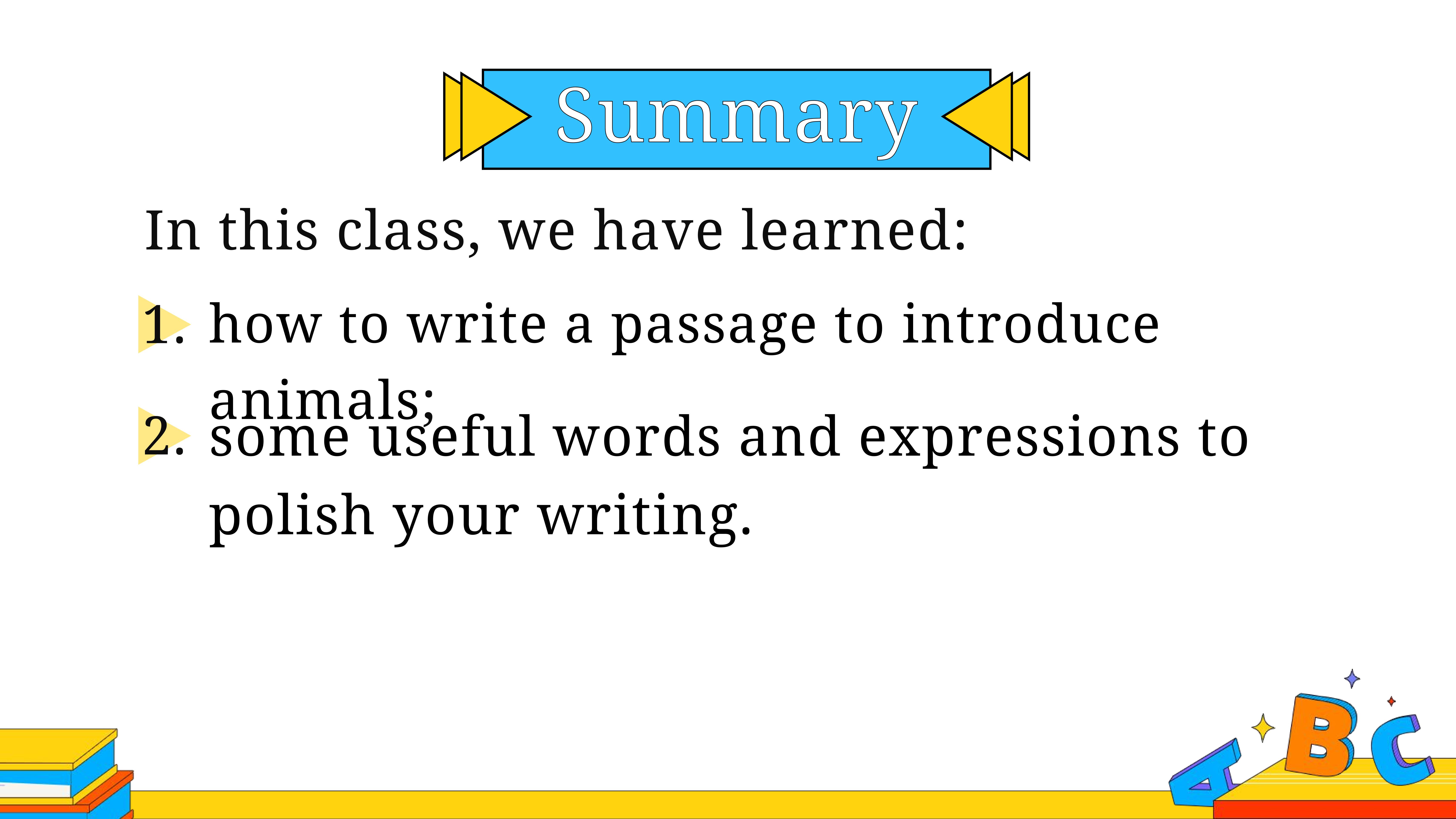 Summary

In this class, we have learned:

1. how to write a passage to introduce animals;
2. some useful words and expressions to polish your writing.

A B C